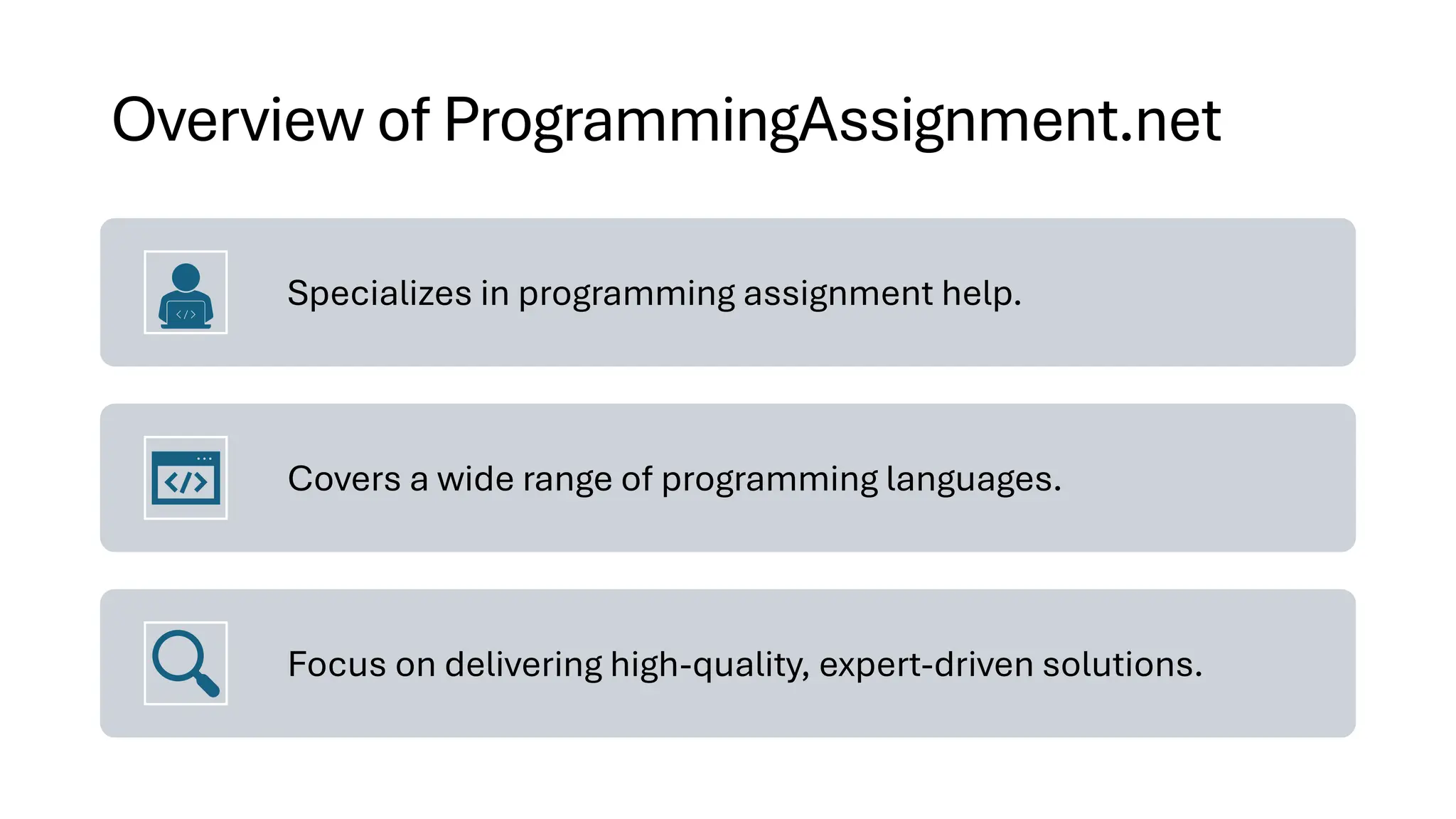 Overview of ProgrammingAssignment.net

Specializes in programming assignment help.

Covers a wide range of programming languages.

Focus on delivering high-quality, expert-driven solutions.